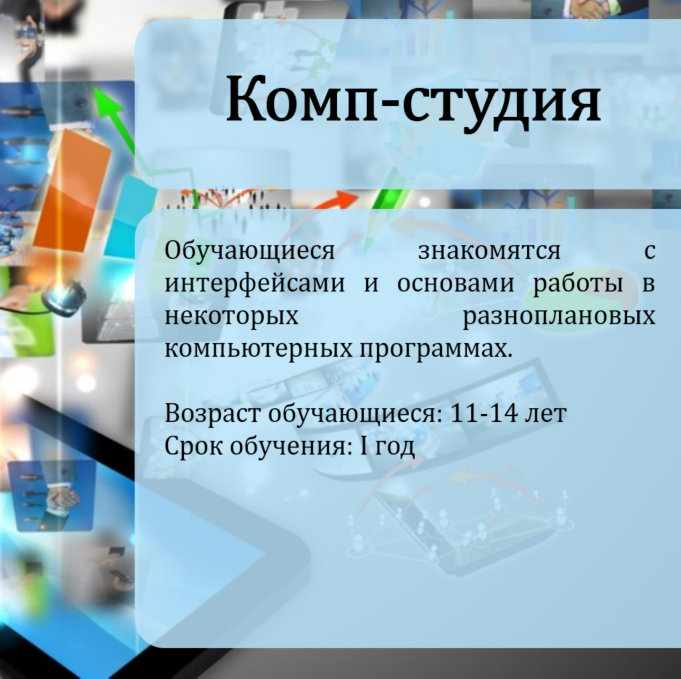 Комп-студия

Обучающиеся знакомятся с интерфейсами и основами работы в некоторых разноплановых компьютерных программах.

Возраст обучающиеся: 11-14 лет
Срок обучения: I год